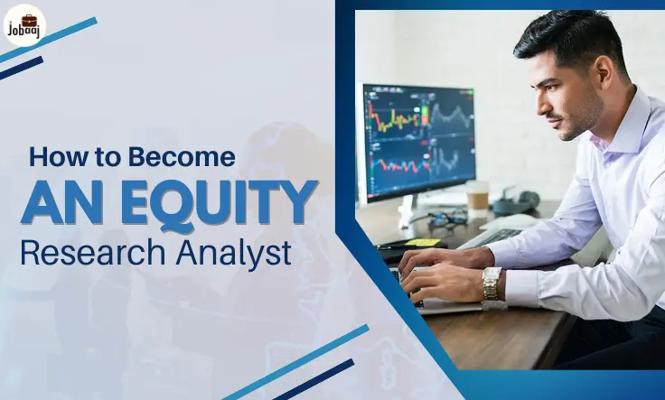 Jobaaj

How to Become
AN EQUITY
Research Analyst